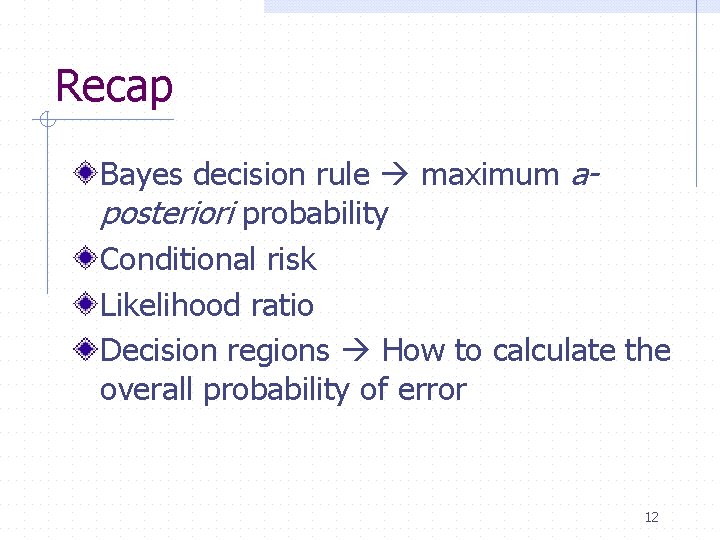 Recap

Bayes decision rule → maximum a-posteriori probability

Conditional risk

Likelihood ratio

Decision regions → How to calculate the overall probability of error

12